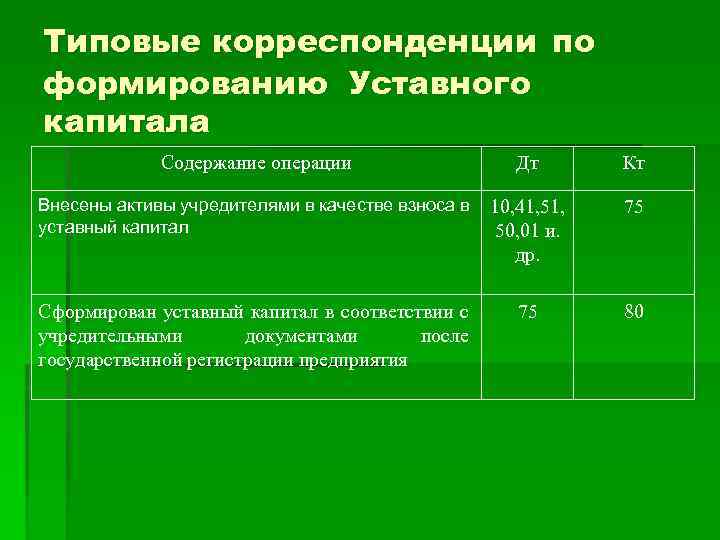 Типовые корреспонденции по формированию Уставного капитала

| Содержание операции | Дт | Кт |
|---|---|---|
| Внесены активы учредителями в качестве взноса в уставный капитал | 10,41,51, 50,01 и. др. | 75 |
| Сформирован уставный капитал в соответствии с учредительными документами после государственной регистрации предприятия | 75 | 80 |